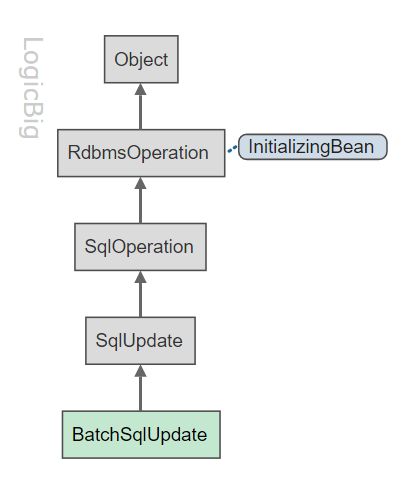 LogicBig

Object

RdbmsOperation

InitializingBean

SqlOperation

SqlUpdate

BatchSqlUpdate